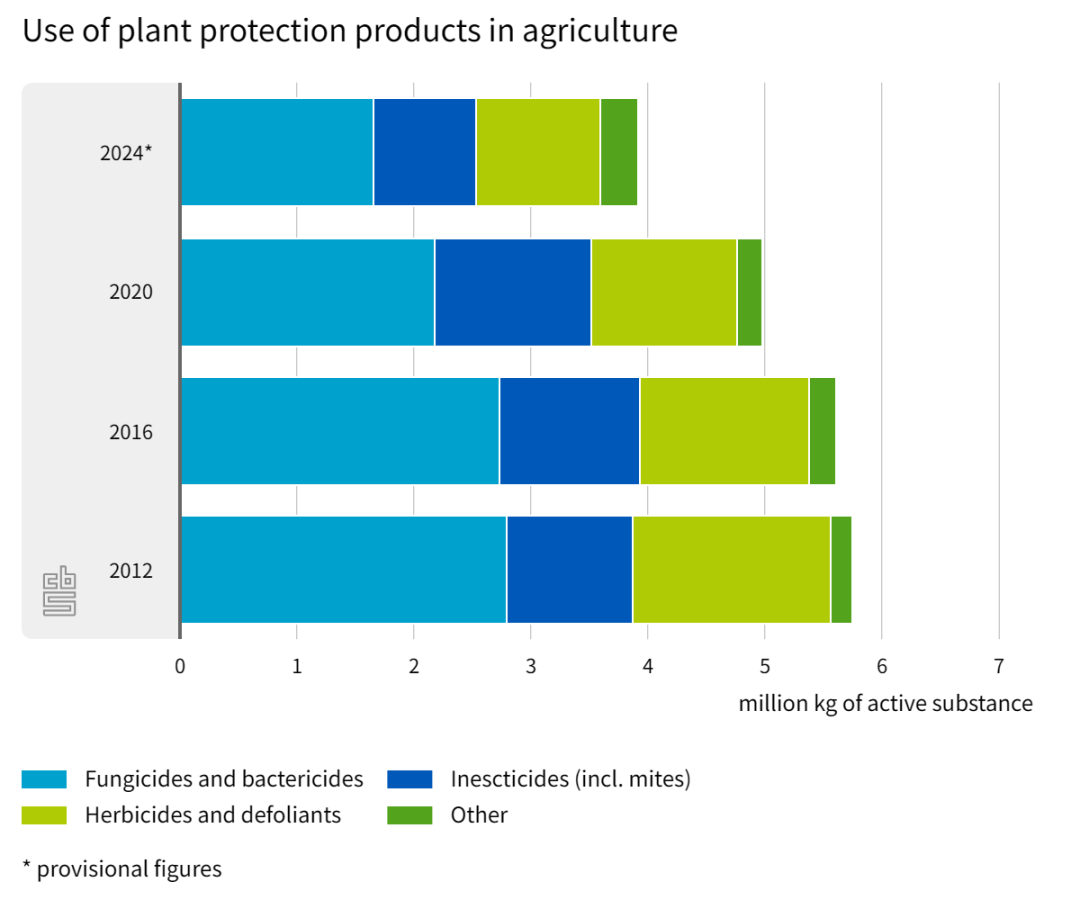 Use of plant protection products in agriculture

2024*

2020

2016

2012

0
1
2
3
4
5
6
7

million kg of active substance

Fungicides and bactericides
Inescticides (incl. mites)
Herbicides and defoliants
Other

* provisional figures